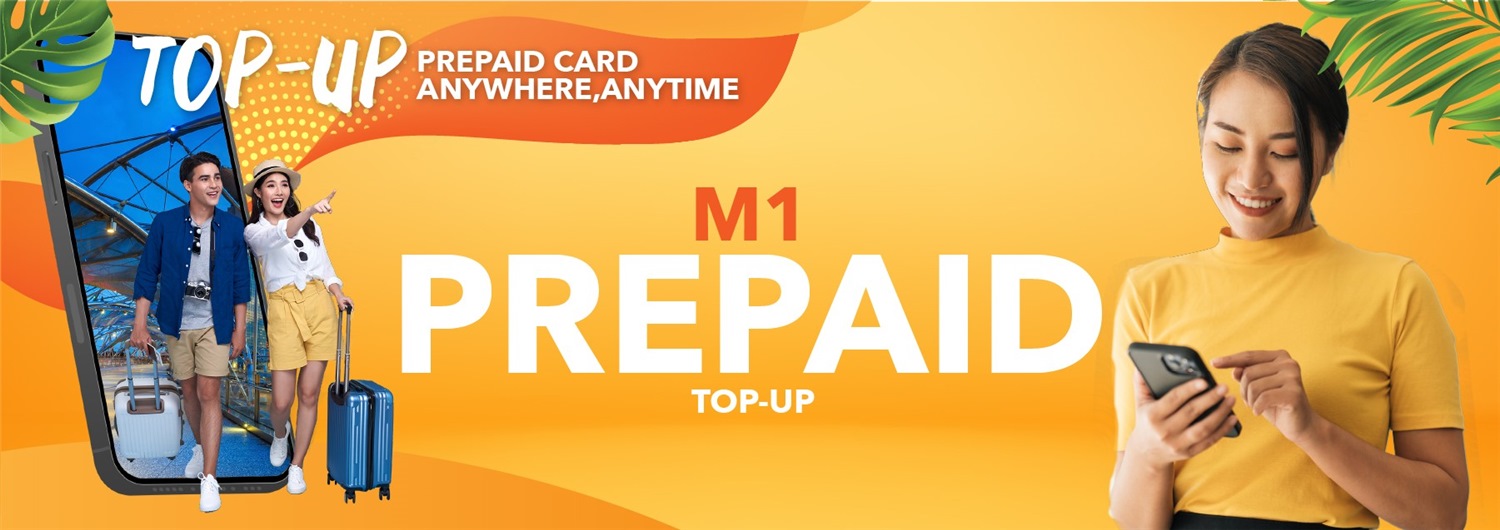 TOP-UP PREPAID CARD ANYWHERE,ANYTIME

M1
PREPAID
TOP-UP